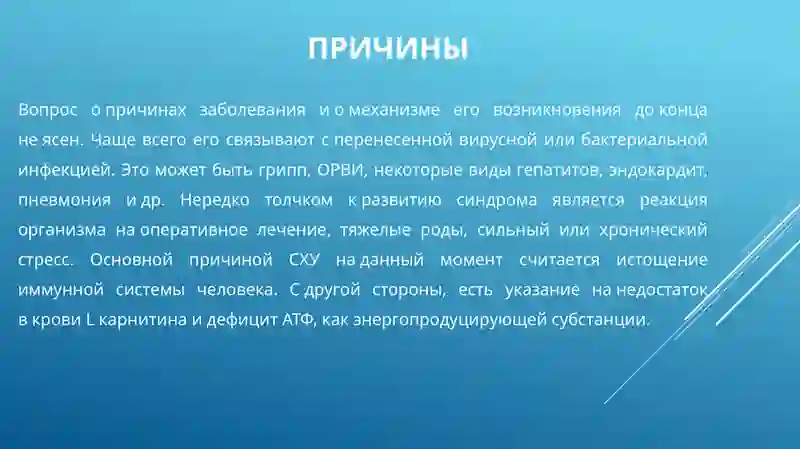 ПРИЧИНЫ

Вопрос о причинах заболевания и о механизме его возникновения до конца не ясен. Чаще всего его связывают с перенесенной вирусной или бактериальной инфекцией. Это может быть грипп, ОРВИ, некоторые виды гепатитов, эндокардит, пневмония и др. Нередко толчком к развитию синдрома является реакция организма на оперативное лечение, тяжелые роды, сильный или хронический стресс. Основной причиной СХУ на данный момент считается истощение иммунной системы человека. С другой стороны, есть указание на недостаток в крови L карнитина и дефицит АТФ, как энергопродуцирующей субстанции.